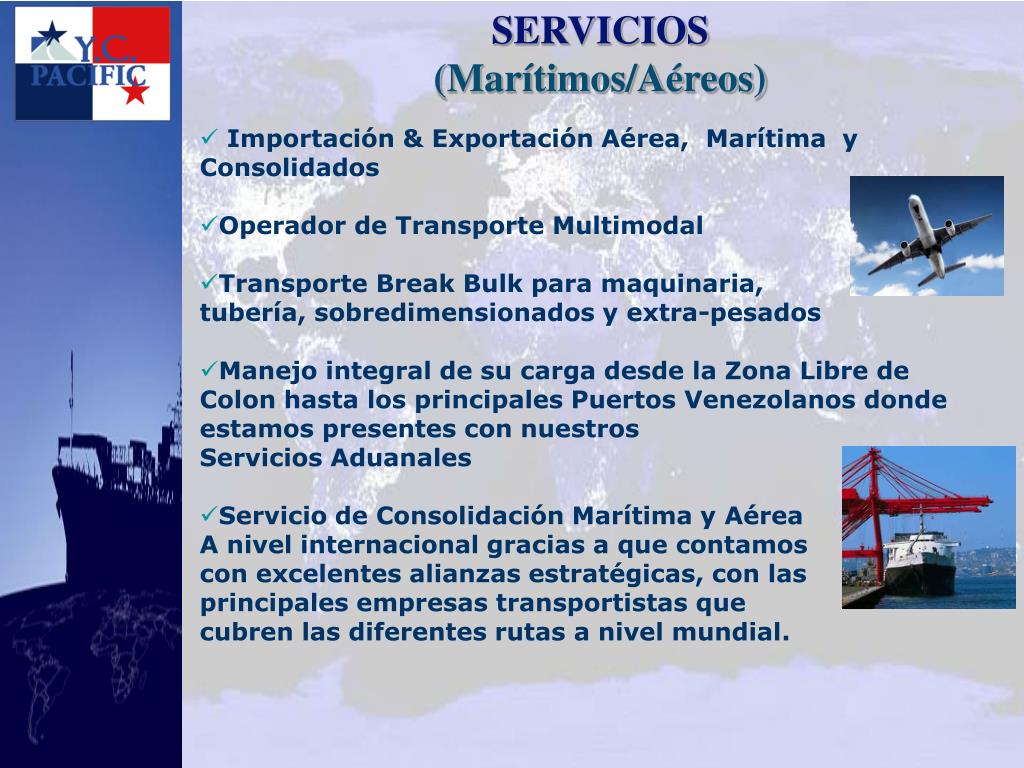 Y.C. PACIFIC

SERVICIOS
(Marítimos/Aéreos)

✓ Importación & Exportación Aérea, Marítima y Consolidados

✓Operador de Transporte Multimodal

✓Transporte Break Bulk para maquinaria, tubería, sobredimensionados y extra-pesados

✓Manejo integral de su carga desde la Zona Libre de Colon hasta los principales Puertos Venezolanos donde estamos presentes con nuestros Servicios Aduanales

✓Servicio de Consolidación Marítima y Aérea A nivel internacional gracias a que contamos con excelentes alianzas estratégicas, con las principales empresas transportistas que cubren las diferentes rutas a nivel mundial.